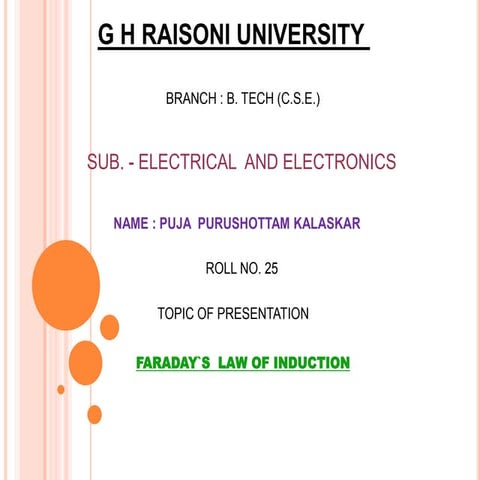 G H RAISONI UNIVERSITY

BRANCH : B. TECH (C.S.E.)

SUB. - ELECTRICAL AND ELECTRONICS

NAME : PUJA PURUSHOTTAM KALASKAR

ROLL NO. 25

TOPIC OF PRESENTATION

FARADAY`S LAW OF INDUCTION